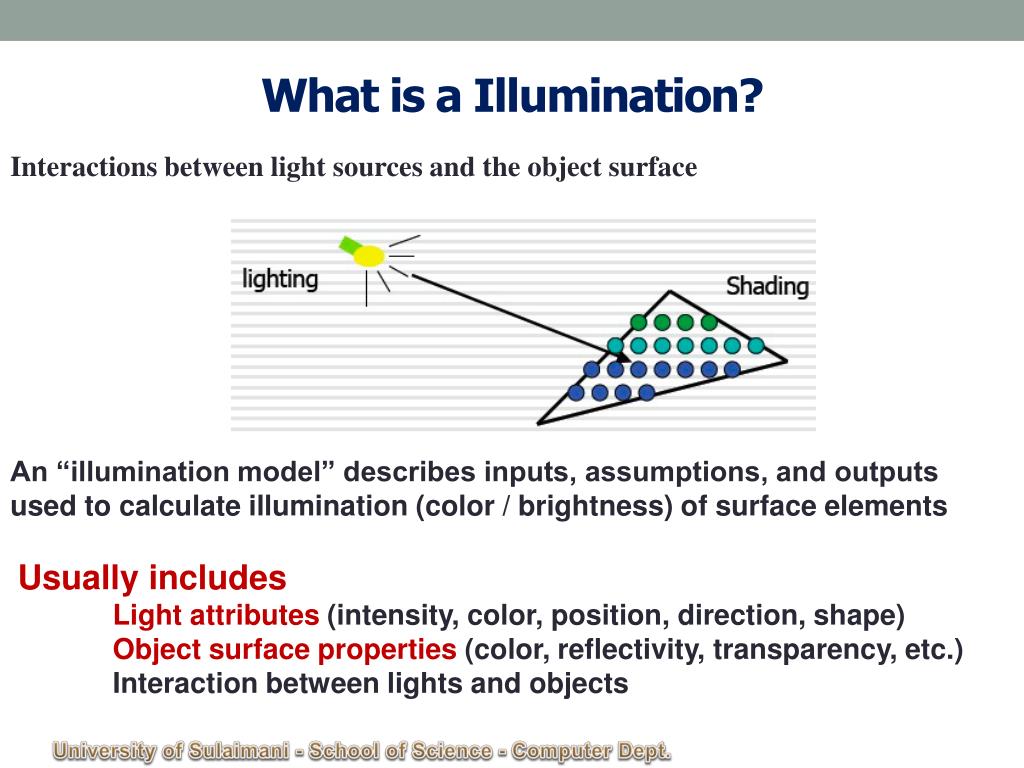 What is a Illumination?

Interactions between light sources and the object surface

lighting

Shading

An “illumination model” describes inputs, assumptions, and outputs used to calculate illumination (color / brightness) of surface elements

Usually includes

Light attributes (intensity, color, position, direction, shape)

Object surface properties (color, reflectivity, transparency, etc.)

Interaction between lights and objects

University of Sulaimani - School of Science - Computer Dept.